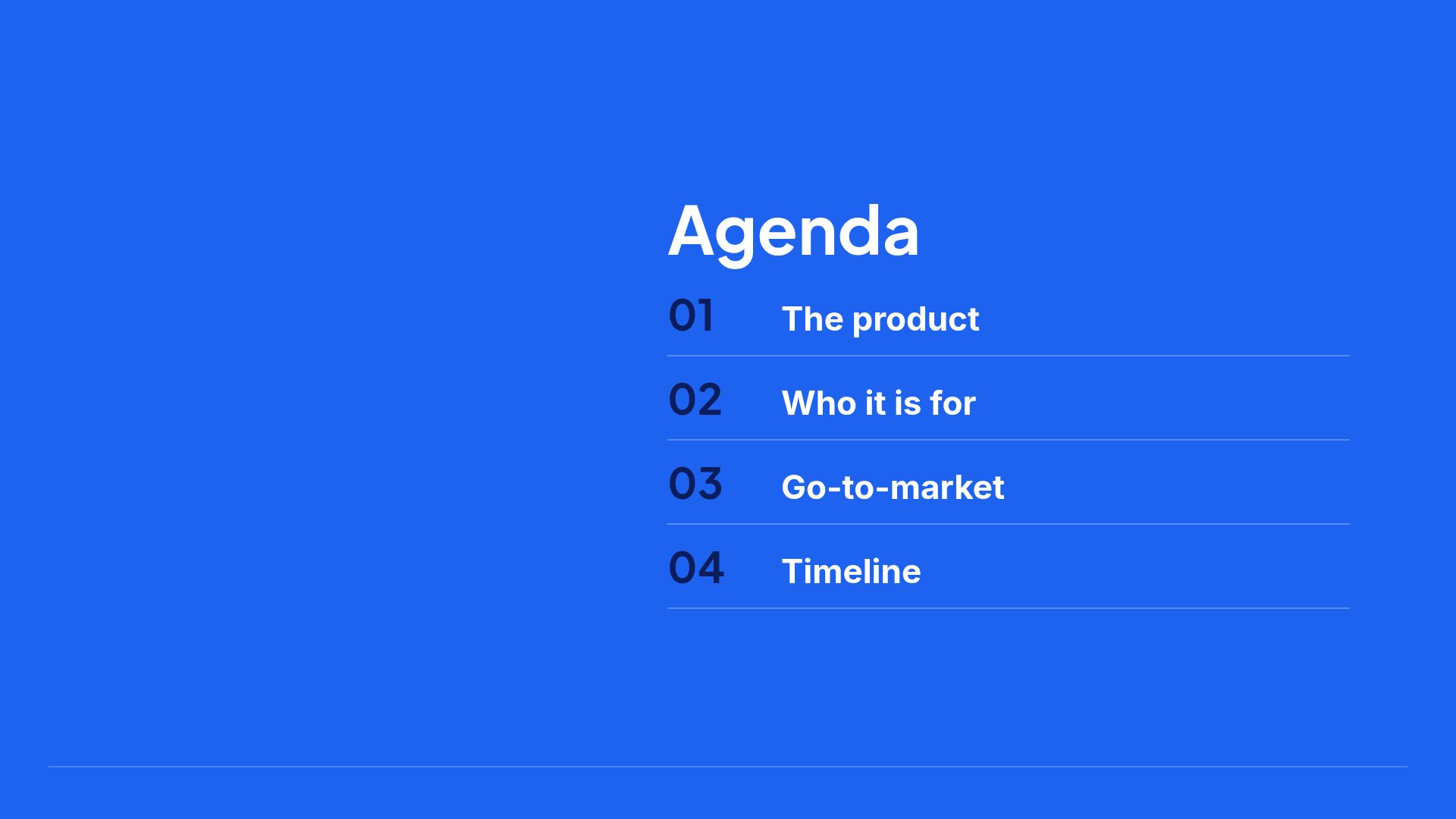 Agenda

01 The product

02 Who it is for

03 Go-to-market

04 Timeline